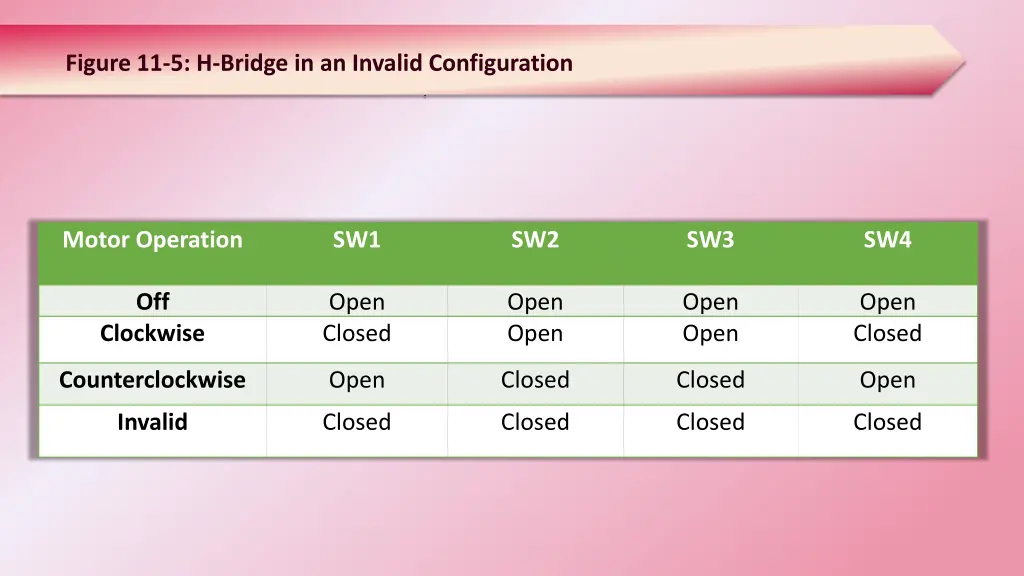 Figure 11-5: H-Bridge in an Invalid Configuration

| Motor Operation | SW1 | SW2 | SW3 | SW4 |
|---|---|---|---|---|
| Off | Open | Open | Open | Open |
| Clockwise | Closed | Open | Open | Closed |
| Counterclockwise | Open | Closed | Closed | Open |
| Invalid | Closed | Closed | Closed | Closed |